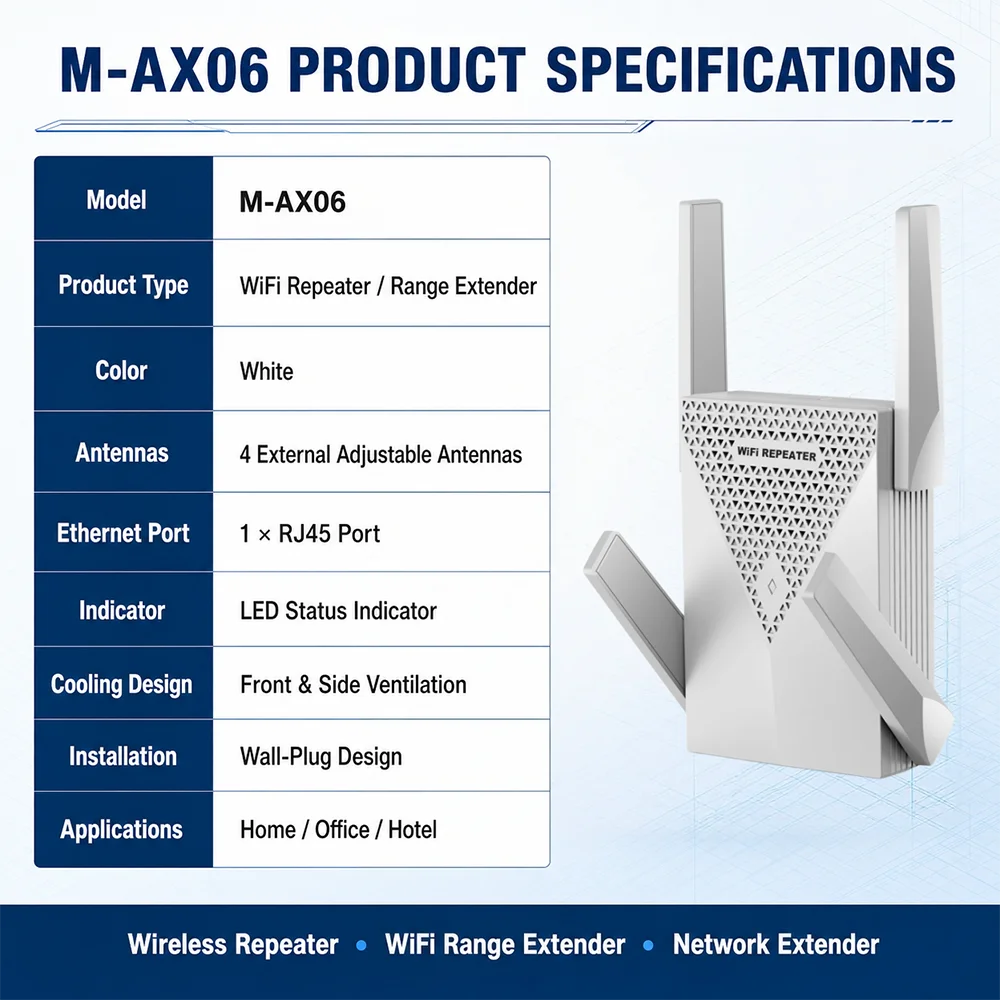 M-AX06 PRODUCT SPECIFICATIONS

| Model | M-AX06 |
|---|---|
| Product Type | WiFi Repeater / Range Extender |
| Color | White |
| Antennas | 4 External Adjustable Antennas |
| Ethernet Port | 1 × RJ45 Port |
| Indicator | LED Status Indicator |
| Cooling Design | Front & Side Ventilation |
| Installation | Wall-Plug Design |
| Applications | Home / Office / Hotel |

WiFi REPEATER

Wireless Repeater • WiFi Range Extender • Network Extender